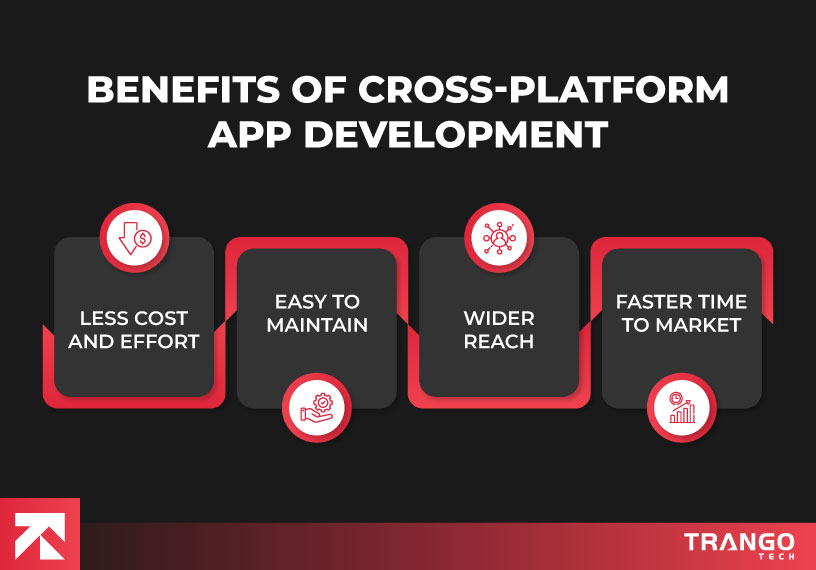 BENEFITS OF CROSS-PLATFORM APP DEVELOPMENT

LESS COST AND EFFORT

EASY TO MAINTAIN

WIDER REACH

FASTER TIME TO MARKET

TRANGO TECH